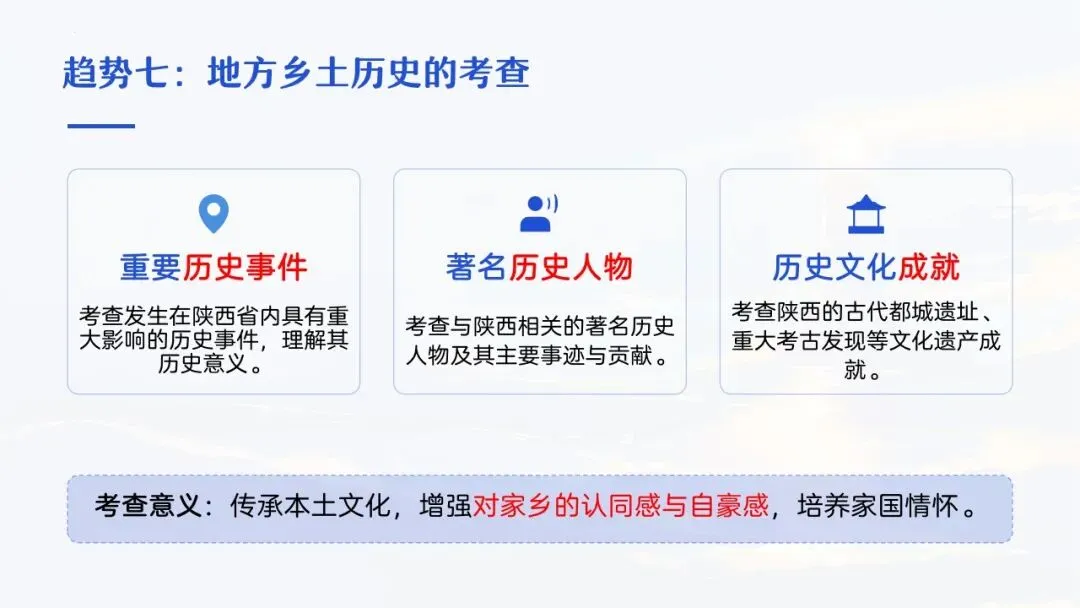 趋势七：地方乡土历史的考查

重要历史事件

考查发生在陕西省内具有重大影响的历史事件，理解其历史意义。

著名历史人物

考查与陕西相关的著名历史人物及其主要事迹与贡献。

历史文化成就

考查陕西的古代都城遗址、重大考古发现等文化遗产成就。

考查意义：传承本土文化，增强对家乡的认同感与自豪感，培养家国情怀。